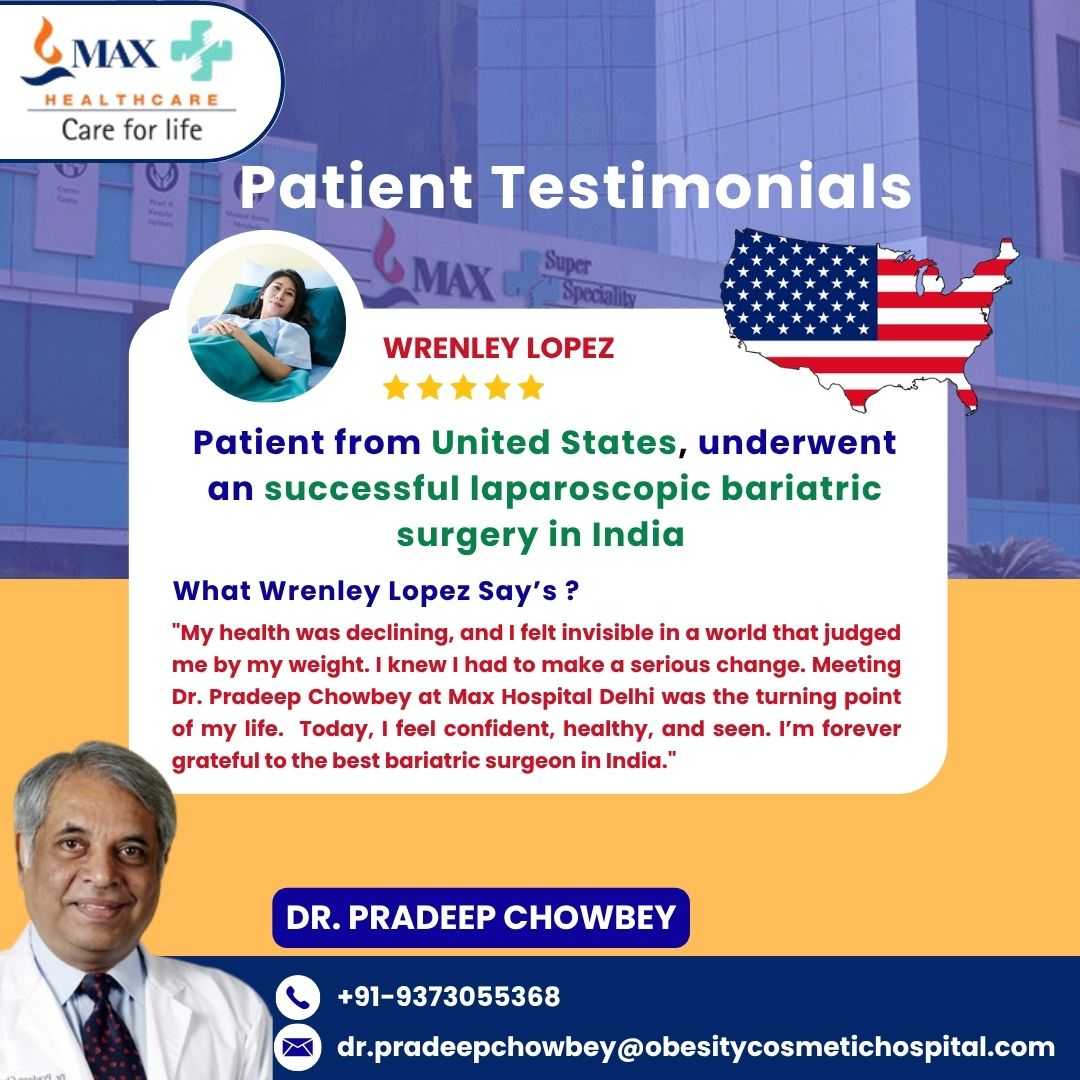 MAX
HEALTHCARE
Care for life

Patient Testimonials

MAX Super Speciality

WRENLEY LOPEZ

Patient from United States, underwent an successful laparoscopic bariatric surgery in India

What Wrenley Lopez Say's ?

"My health was declining, and I felt invisible in a world that judged me by my weight. I knew I had to make a serious change. Meeting Dr. Pradeep Chowbey at Max Hospital Delhi was the turning point of my life. Today, I feel confident, healthy, and seen. I'm forever grateful to the best bariatric surgeon in India."

DR. PRADEEP CHOWBEY

+91-9373055368

dr.pradeepchowbey@obesitycosmetichospital.com